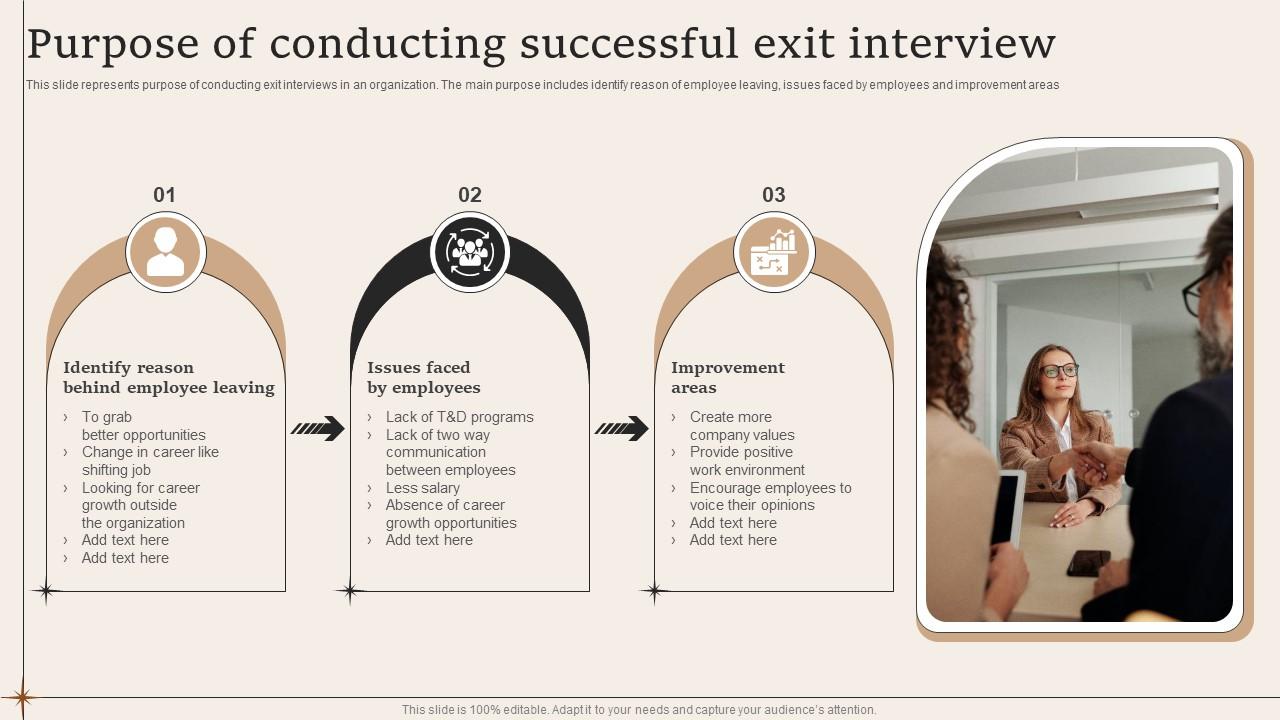 Purpose of conducting successful exit interview

This slide represents purpose of conducting exit interviews in an organization. The main purpose includes identify reason of employee leaving, issues faced by employees and improvement areas

01

Identify reason behind employee leaving

› To grab better opportunities
› Change in career like shifting job
› Looking for career growth outside the organization
› Add text here
› Add text here

02

Issues faced by employees

› Lack of T&D programs
› Lack of two way communication between employees
› Less salary
› Absence of career growth opportunities
› Add text here

03

Improvement areas

› Create more company values
› Provide positive work environment
› Encourage employees to voice their opinions
› Add text here
› Add text here

This slide is 100% editable. Adapt it to your needs and capture your audience's attention.